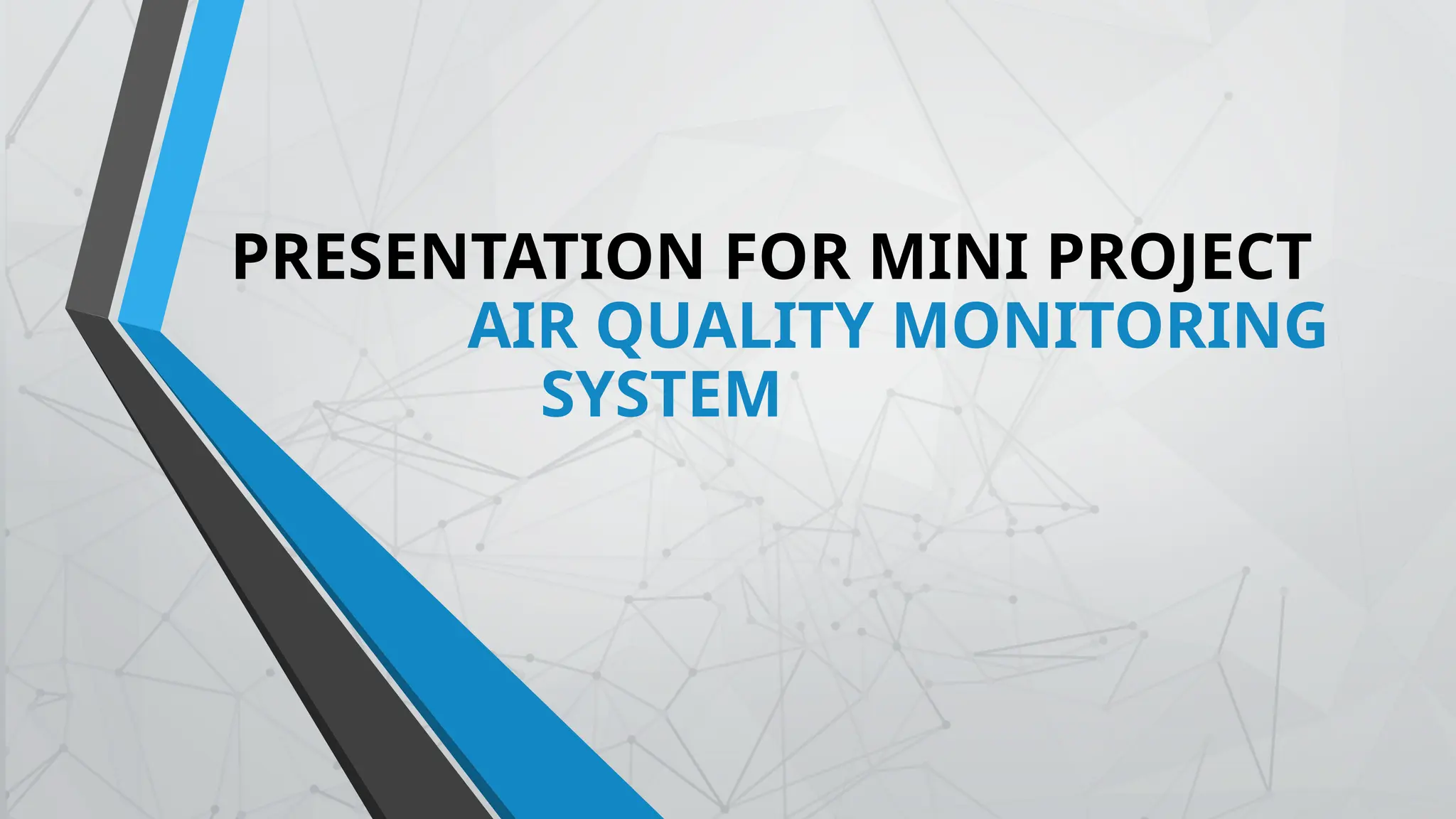 PRESENTATION FOR MINI PROJECT
AIR QUALITY MONITORING SYSTEM